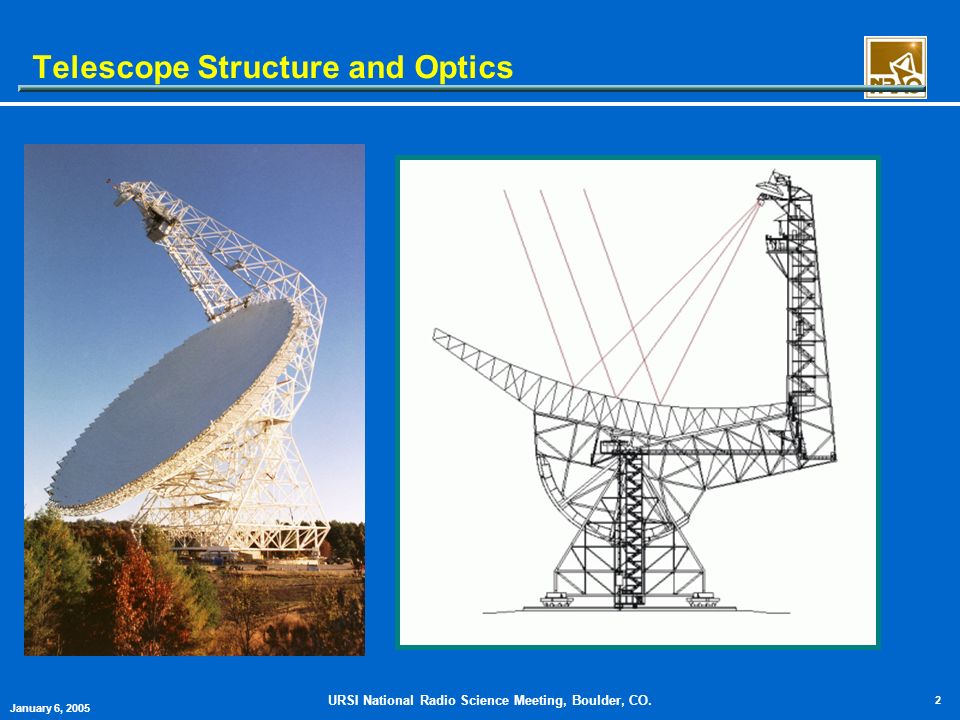 Telescope Structure and Optics

NRAO

January 6, 2005

URSI National Radio Science Meeting, Boulder, CO.

2